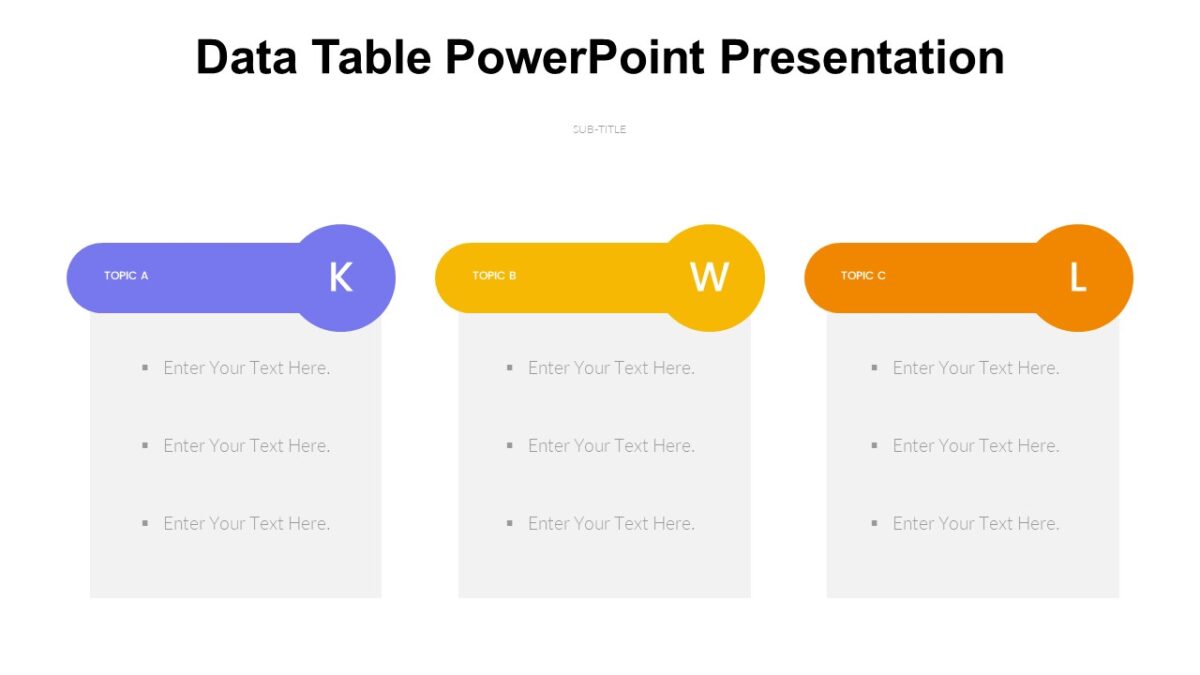 Data Table PowerPoint Presentation

SUB-TITLE

TOPIC A K

- Enter Your Text Here.
- Enter Your Text Here.
- Enter Your Text Here.

TOPIC B W

- Enter Your Text Here.
- Enter Your Text Here.
- Enter Your Text Here.

TOPIC C L

- Enter Your Text Here.
- Enter Your Text Here.
- Enter Your Text Here.